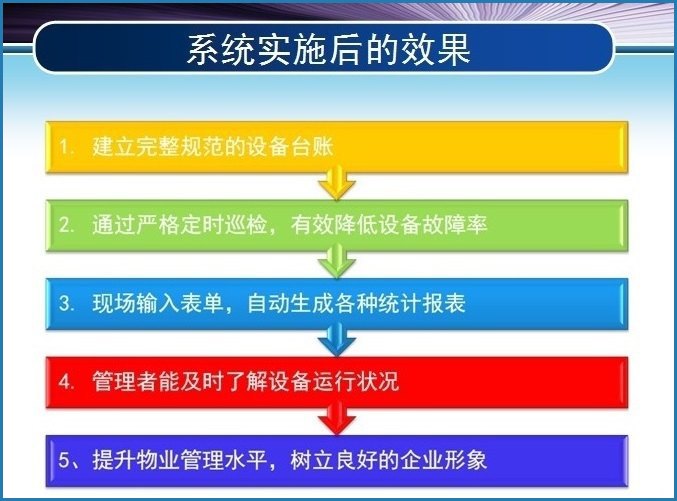 系统实施后的效果

1. 建立完整规范的设备台账

2. 通过严格定时巡检，有效降低设备故障率

3. 现场输入表单，自动生成各种统计报表

4. 管理者能及时了解设备运行状况

5、提升物业管理水平，树立良好的企业形象